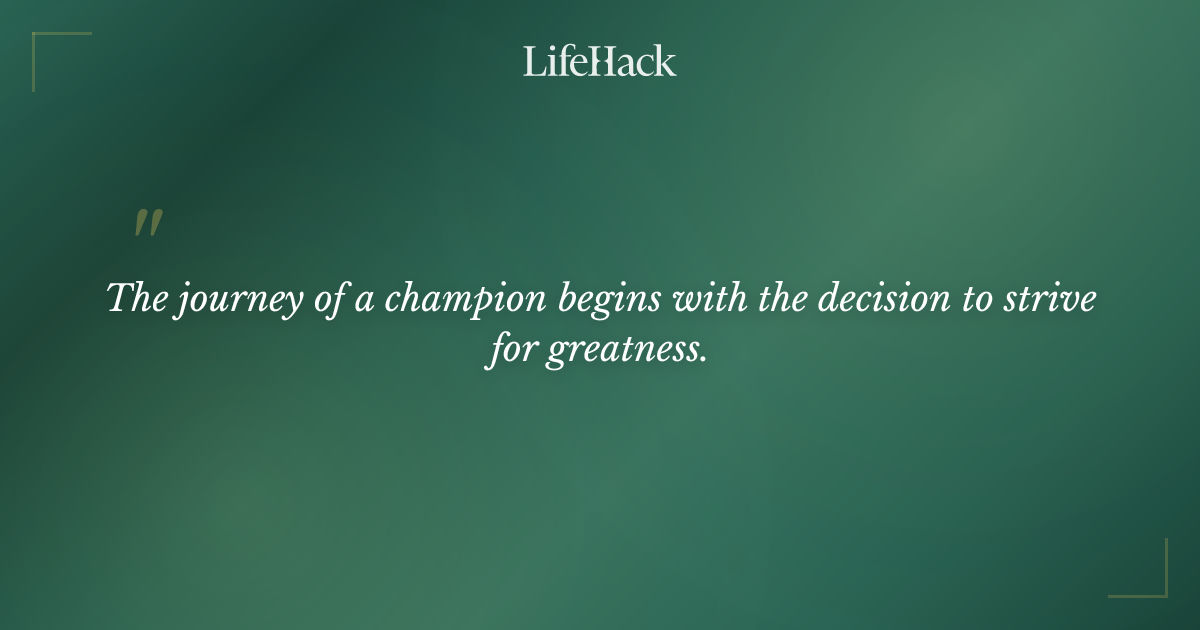 LifeHack

"

The journey of a champion begins with the decision to strive for greatness.